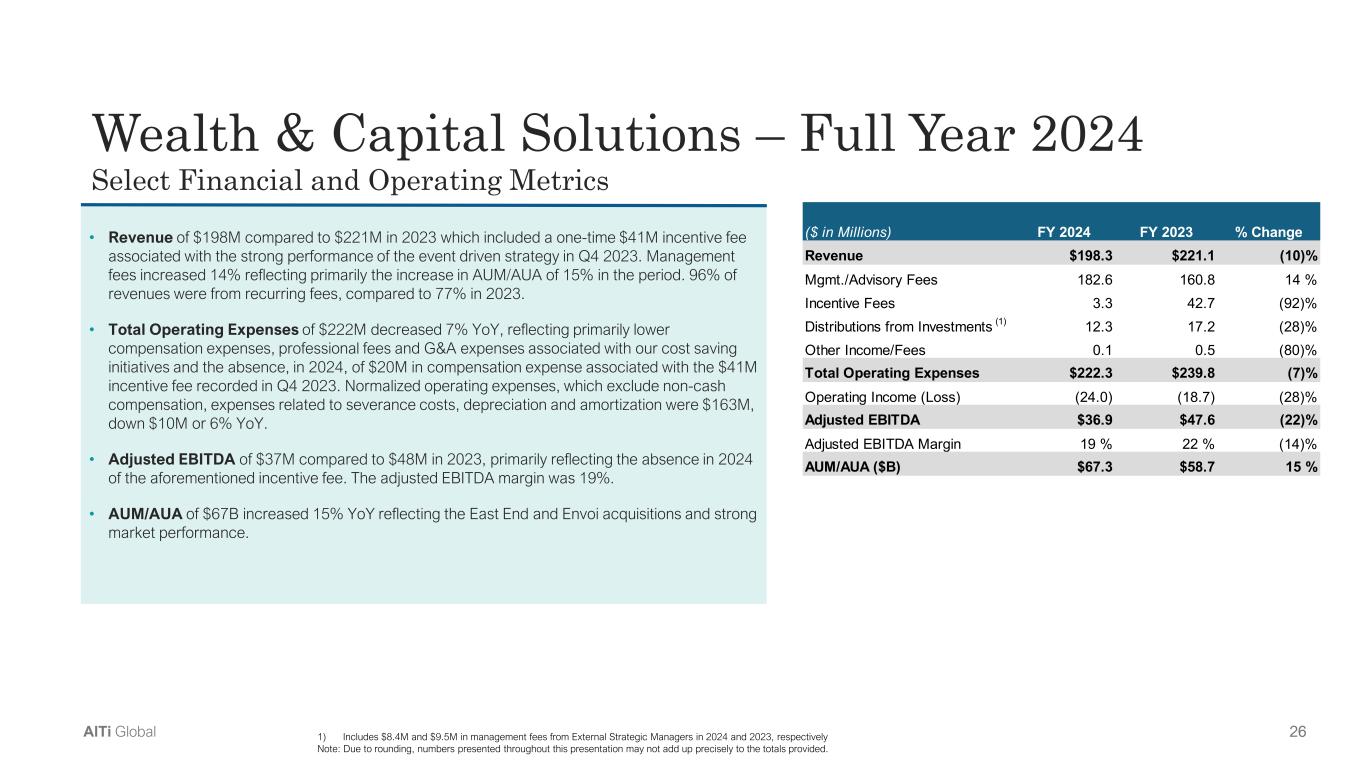 Wealth & Capital Solutions – Full Year 2024
Select Financial and Operating Metrics

• Revenue of $198M compared to $221M in 2023 which included a one-time $41M incentive fee associated with the strong performance of the event driven strategy in Q4 2023. Management fees increased 14% reflecting primarily the increase in AUM/AUA of 15% in the period. 96% of revenues were from recurring fees, compared to 77% in 2023.

• Total Operating Expenses of $222M decreased 7% YoY, reflecting primarily lower compensation expenses, professional fees and G&A expenses associated with our cost saving initiatives and the absence, in 2024, of $20M in compensation expense associated with the $41M incentive fee recorded in Q4 2023. Normalized operating expenses, which exclude non-cash compensation, expenses related to severance costs, depreciation and amortization were $163M, down $10M or 6% YoY.

• Adjusted EBITDA of $37M compared to $48M in 2023, primarily reflecting the absence in 2024 of the aforementioned incentive fee. The adjusted EBITDA margin was 19%.

• AUM/AUA of $67B increased 15% YoY reflecting the East End and Envoi acquisitions and strong market performance.

| ($ in Millions) | FY 2024 | FY 2023 | % Change |
|---|---|---|---|
| Revenue | $198.3 | $221.1 | (10)% |
| Mgmt./Advisory Fees | 182.6 | 160.8 | 14 % |
| Incentive Fees | 3.3 | 42.7 | (92)% |
| Distributions from Investments (1) | 12.3 | 17.2 | (28)% |
| Other Income/Fees | 0.1 | 0.5 | (80)% |
| Total Operating Expenses | $222.3 | $239.8 | (7)% |
| Operating Income (Loss) | (24.0) | (18.7) | (28)% |
| Adjusted EBITDA | $36.9 | $47.6 | (22)% |
| Adjusted EBITDA Margin | 19 % | 22 % | (14)% |
| AUM/AUA ($B) | $67.3 | $58.7 | 15 % |

AlTi Global

1) Includes $8.4M and $9.5M in management fees from External Strategic Managers in 2024 and 2023, respectively
Note: Due to rounding, numbers presented throughout this presentation may not add up precisely to the totals provided.

26